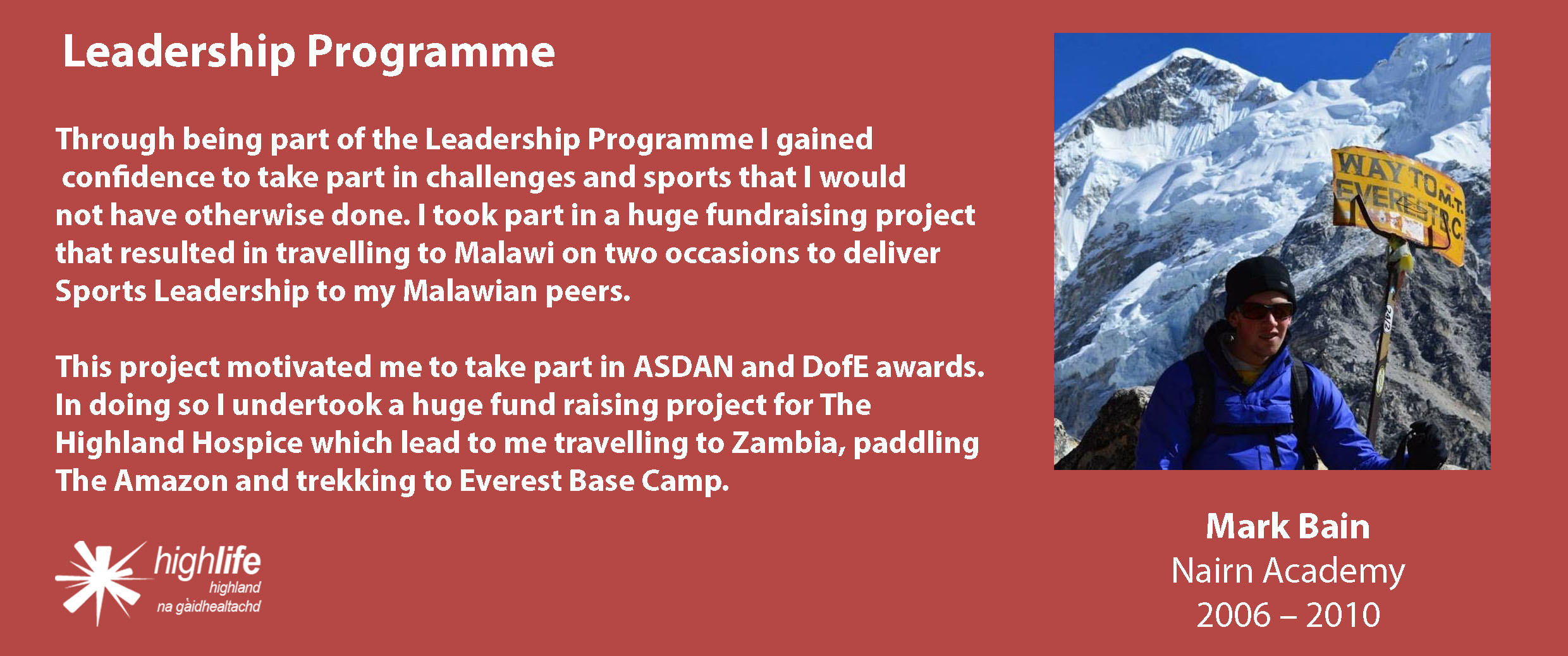 Leadership Programme

Through being part of the Leadership Programme I gained confidence to take part in challenges and sports that I would not have otherwise done. I took part in a huge fundraising project that resulted in travelling to Malawi on two occasions to deliver Sports Leadership to my Malawian peers.

This project motivated me to take part in ASDAN and DofE awards. In doing so I undertook a huge fund raising project for The Highland Hospice which lead to me travelling to Zambia, paddling The Amazon and trekking to Everest Base Camp.

WAY TO M.T. EVEREST B.C.

highlife highland na gàidhealtachd

Mark Bain
Nairn Academy
2006 – 2010